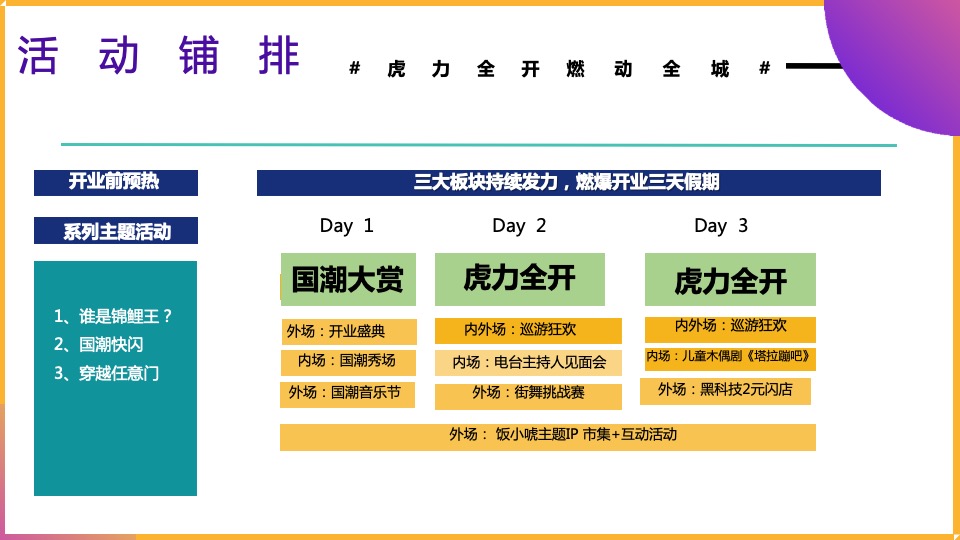 活 动 铺 排

# 虎 力 全 开 燃 动 全 城 #

开业前预热

系列主题活动

1、谁是锦鲤王？
2、国潮快闪
3、穿越任意门

三大板块持续发力，燃爆开业三天假期

Day 1

国潮大赏

外场：开业盛典

内场：国潮秀场

外场：国潮音乐节

Day 2

虎力全开

内外场：巡游狂欢

内场：电台主持人见面会

外场：街舞挑战赛

Day 3

虎力全开

内外场：巡游狂欢

内场：儿童木偶剧《塔拉蹦吧》

外场：黑科技2元闪店

外场： 饭小唬主题IP 市集+互动活动